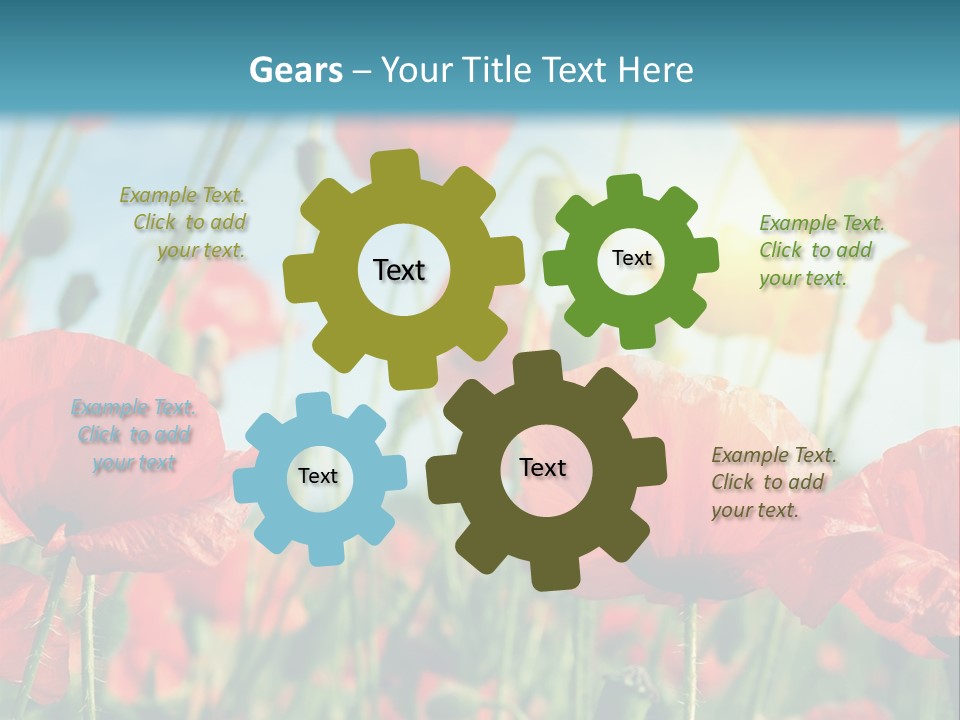 Gears – Your Title Text Here

Example Text. Click to add your text.

Text

Text

Example Text. Click to add your text.

Example Text. Click to add your text

Text

Text

Example Text. Click to add your text.